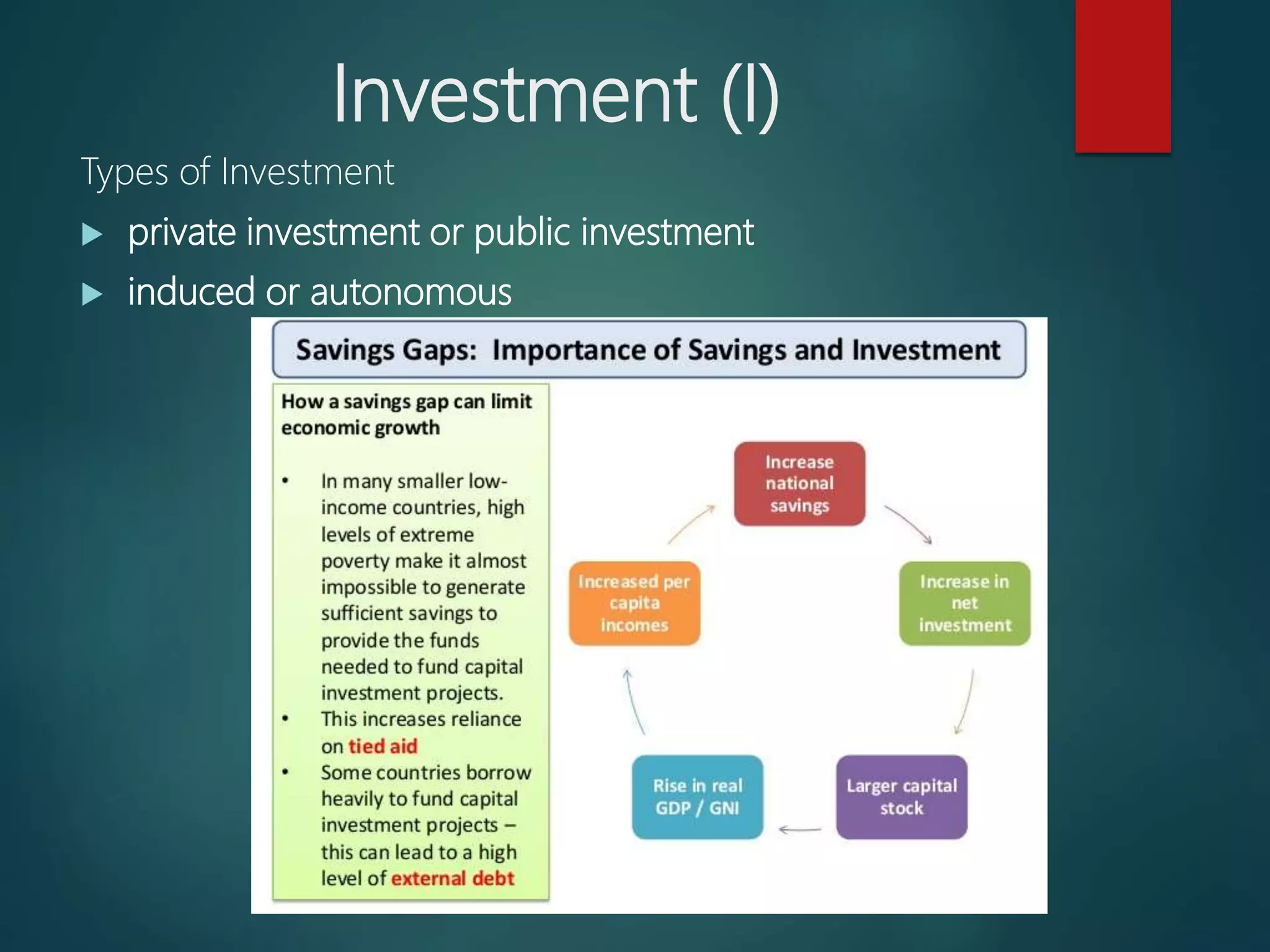 Investment (I)

Types of Investment

▶ private investment or public investment

▶ induced or autonomous

Savings Gaps: Importance of Savings and Investment

How a savings gap can limit economic growth

• In many smaller low-income countries, high levels of extreme poverty make it almost impossible to generate sufficient savings to provide the funds needed to fund capital investment projects.
• This increases reliance on tied aid
• Some countries borrow heavily to fund capital investment projects – this can lead to a high level of external debt

Increase national savings

Increase in net investment

Larger capital stock

Rise in real GDP / GNI

Increased per capita incomes